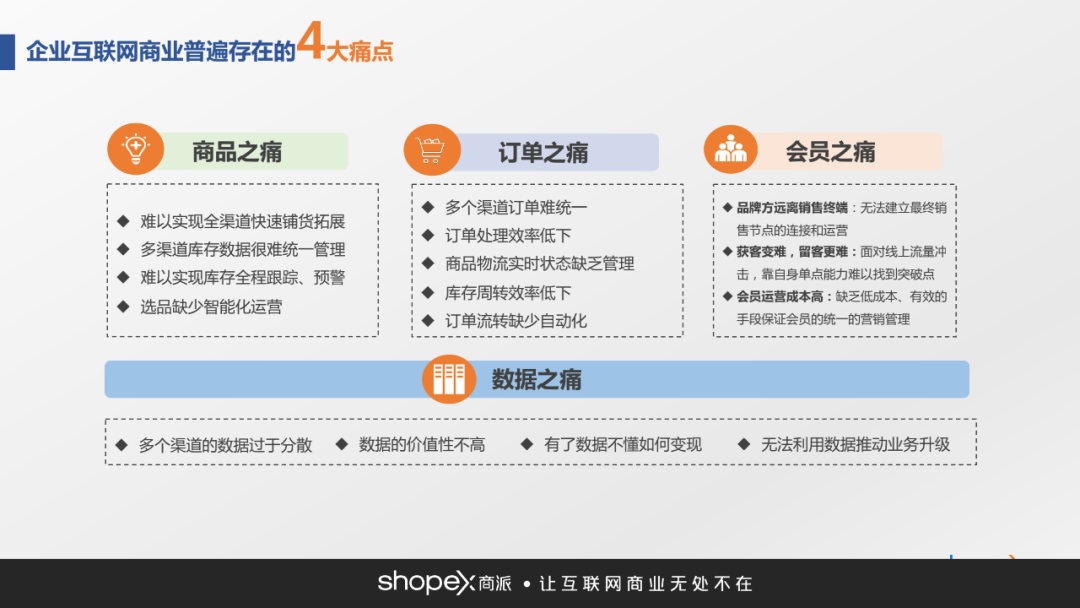 企业互联网商业普遍存在的4大痛点

商品之痛

◆ 难以实现全渠道快速铺货拓展
◆ 多渠道库存数据很难统一管理
◆ 难以实现库存全程跟踪、预警
◆ 选品缺少智能化运营

订单之痛

◆ 多个渠道订单难统一
◆ 订单处理效率低下
◆ 商品物流实时状态缺乏管理
◆ 库存周转效率低下
◆ 订单流转缺少自动化

会员之痛

◆ 品牌方远离销售终端：无法建立最终销售节点的连接和运营
◆ 获客变难，留客更难：面对线上流量冲击，靠自身单点能力难以找到突破点
◆ 会员运营成本高：缺乏低成本、有效的手段保证会员的统一的营销管理

数据之痛

◆ 多个渠道的数据过于分散 ◆ 数据的价值性不高 ◆ 有了数据不懂如何变现 ◆ 无法利用数据推动业务升级

shopex 商派 • 让互联网商业无处不在